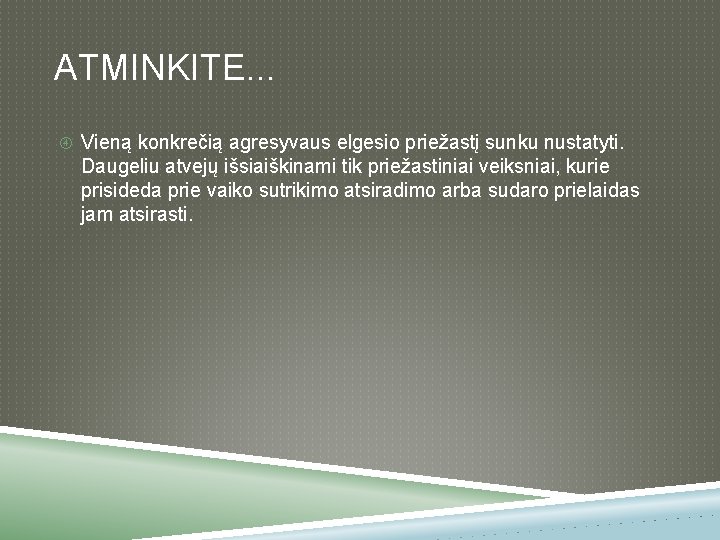 ATMINKITE...

Vieną konkrečią agresyvaus elgesio priežastį sunku nustatyti. Daugeliu atvejų išsiaiškinami tik priežastiniai veiksniai, kurie prisideda prie vaiko sutrikimo atsiradimo arba sudaro prielaidas jam atsirasti.